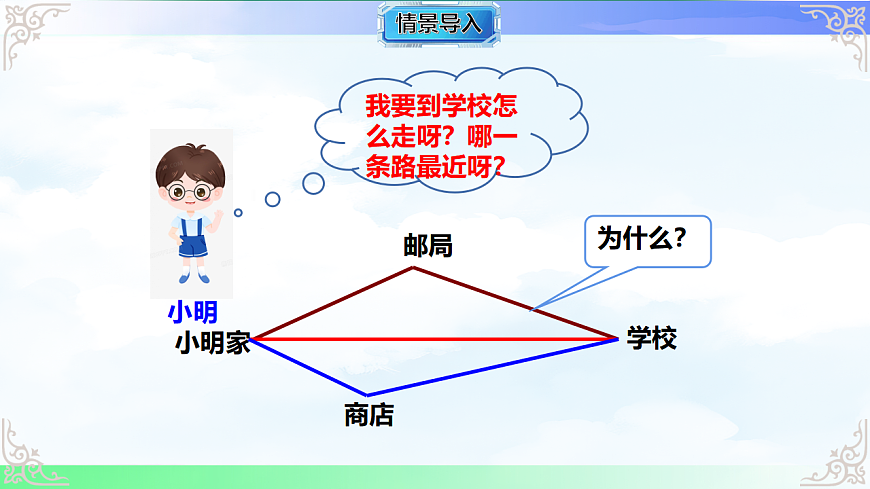 情景导入

我要到学校怎么走呀？哪一条路最近呀？

小明

邮局

为什么？

小明家

学校

商店